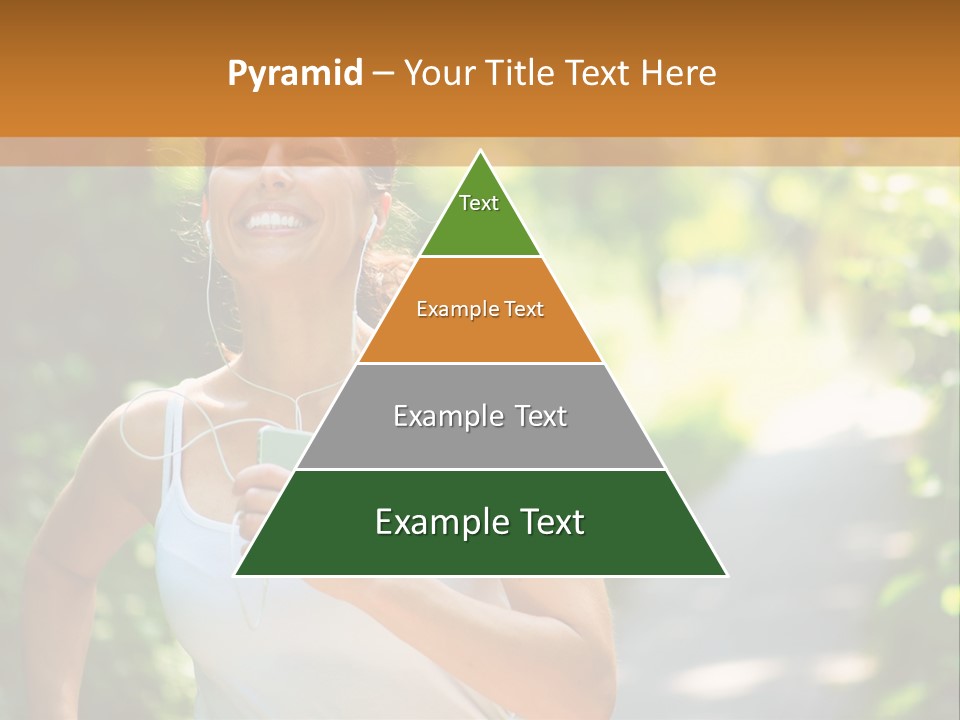 Pyramid – Your Title Text Here

Text

Example Text

Example Text

Example Text